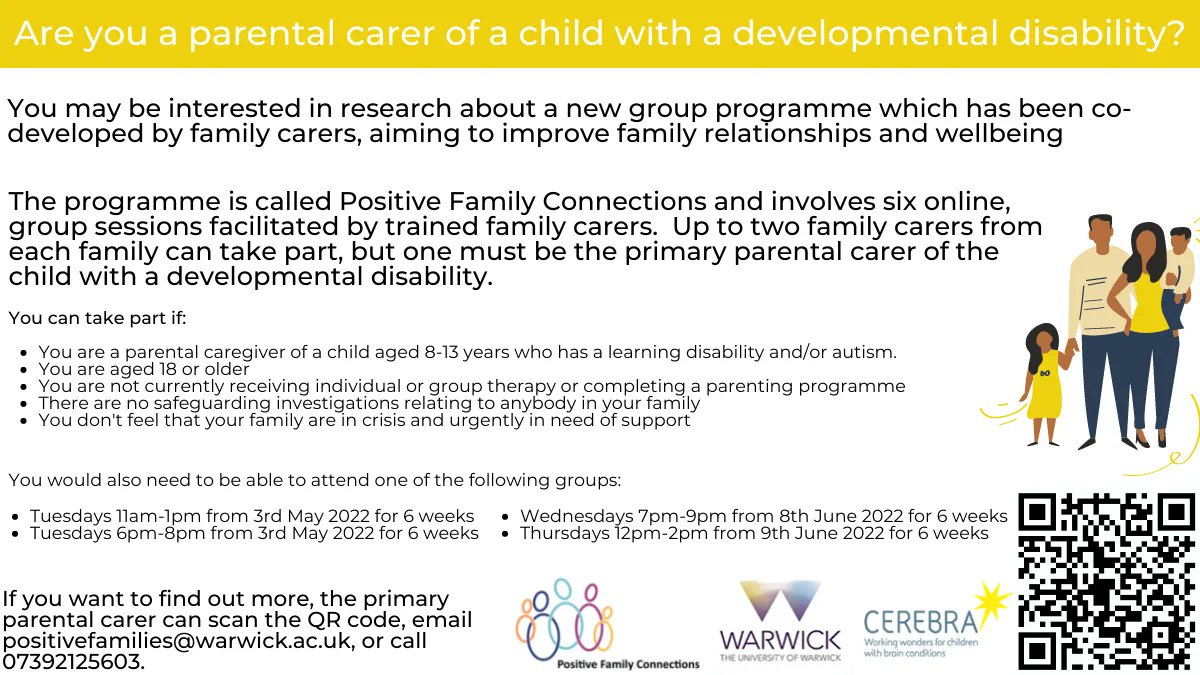 Are you a parental carer of a child with a developmental disability?

You may be interested in research about a new group programme which has been co-developed by family carers, aiming to improve family relationships and wellbeing

The programme is called Positive Family Connections and involves six online, group sessions facilitated by trained family carers. Up to two family carers from each family can take part, but one must be the primary parental carer of the child with a developmental disability.

You can take part if:

- You are a parental caregiver of a child aged 8-13 years who has a learning disability and/or autism.
- You are aged 18 or older
- You are not currently receiving individual or group therapy or completing a parenting programme
- There are no safeguarding investigations relating to anybody in your family
- You don't feel that your family are in crisis and urgently in need of support

You would also need to be able to attend one of the following groups:

- Tuesdays 11am-1pm from 3rd May 2022 for 6 weeks
- Tuesdays 6pm-8pm from 3rd May 2022 for 6 weeks
- Wednesdays 7pm-9pm from 8th June 2022 for 6 weeks
- Thursdays 12pm-2pm from 9th June 2022 for 6 weeks

If you want to find out more, the primary parental carer can scan the QR code, email positivefamilies@warwick.ac.uk, or call 07392125603.

Positive Family Connections

WARWICK
THE UNIVERSITY OF WARWICK

CEREBRA
Working wonders for children with brain conditions